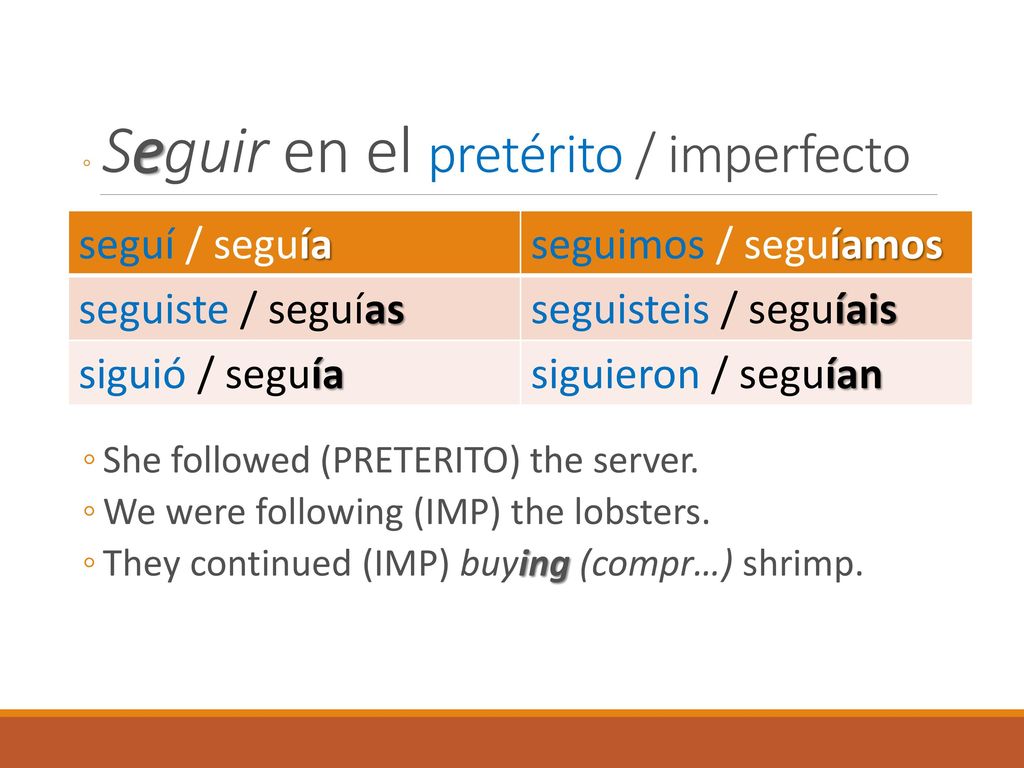 ◦ Seguir en el pretérito / imperfecto

| seguí / seguía | seguimos / seguíamos |
|---|---|
| seguiste / seguías | seguisteis / seguíais |
| siguió / seguía | siguieron / seguían |

◦ She followed (PRETERITO) the server.
◦ We were following (IMP) the lobsters.
◦ They continued (IMP) buying (compr…) shrimp.